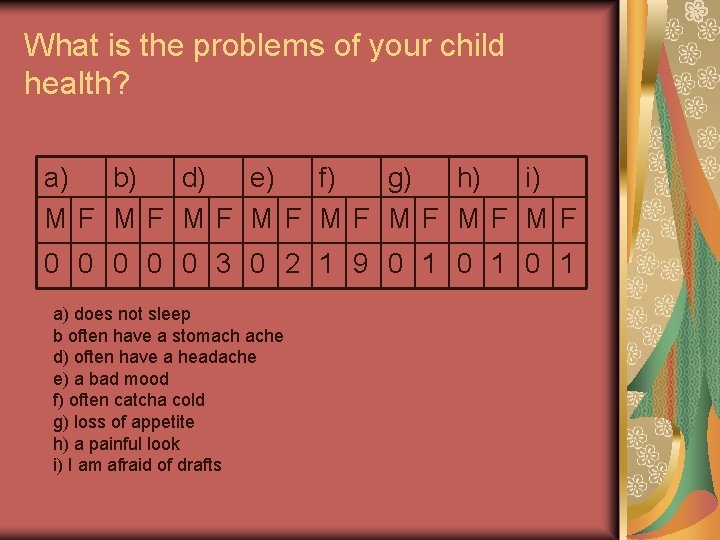 What is the problems of your child health?

| a) | | b) | | d) | | e) | | f) | | g) | | h) | | i) | |
|---|---|---|---|---|---|---|---|---|---|---|---|---|---|---|---|
| M | F | M | F | M | F | M | F | M | F | M | F | M | F | M | F |
| 0 | 0 | 0 | 0 | 0 | 3 | 0 | 2 | 1 | 9 | 0 | 1 | 0 | 1 | 0 | 1 |

a) does not sleep
b often have a stomach ache
d) often have a headache
e) a bad mood
f) often catcha cold
g) loss of appetite
h) a painful look
i) I am afraid of drafts